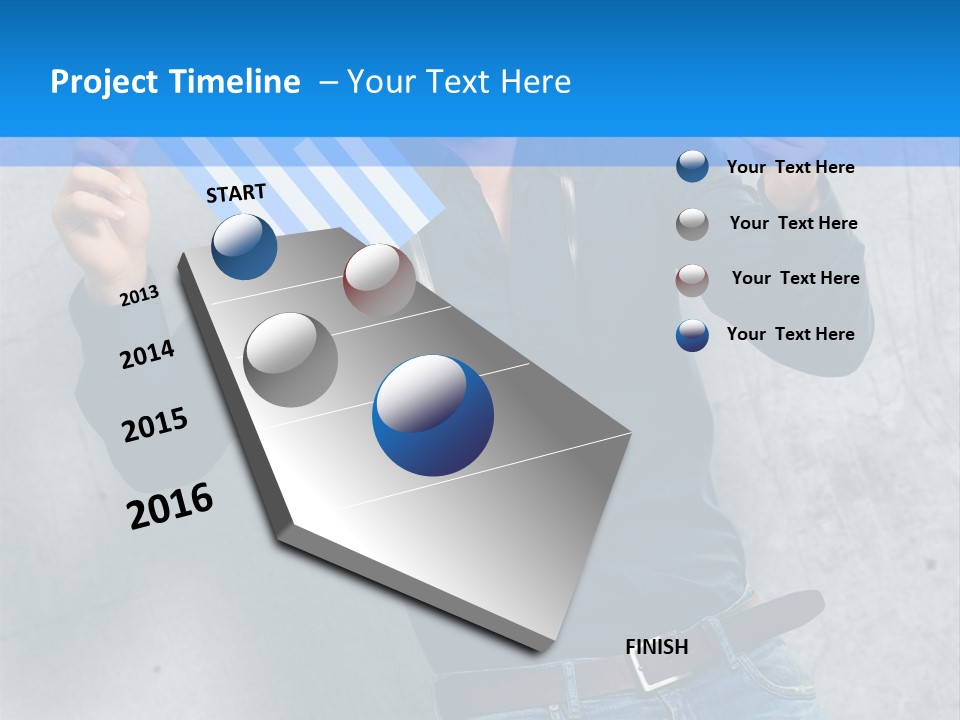 Project Timeline – Your Text Here

START

2013

2014

2015

2016

FINISH

Your Text Here

Your Text Here

Your Text Here

Your Text Here